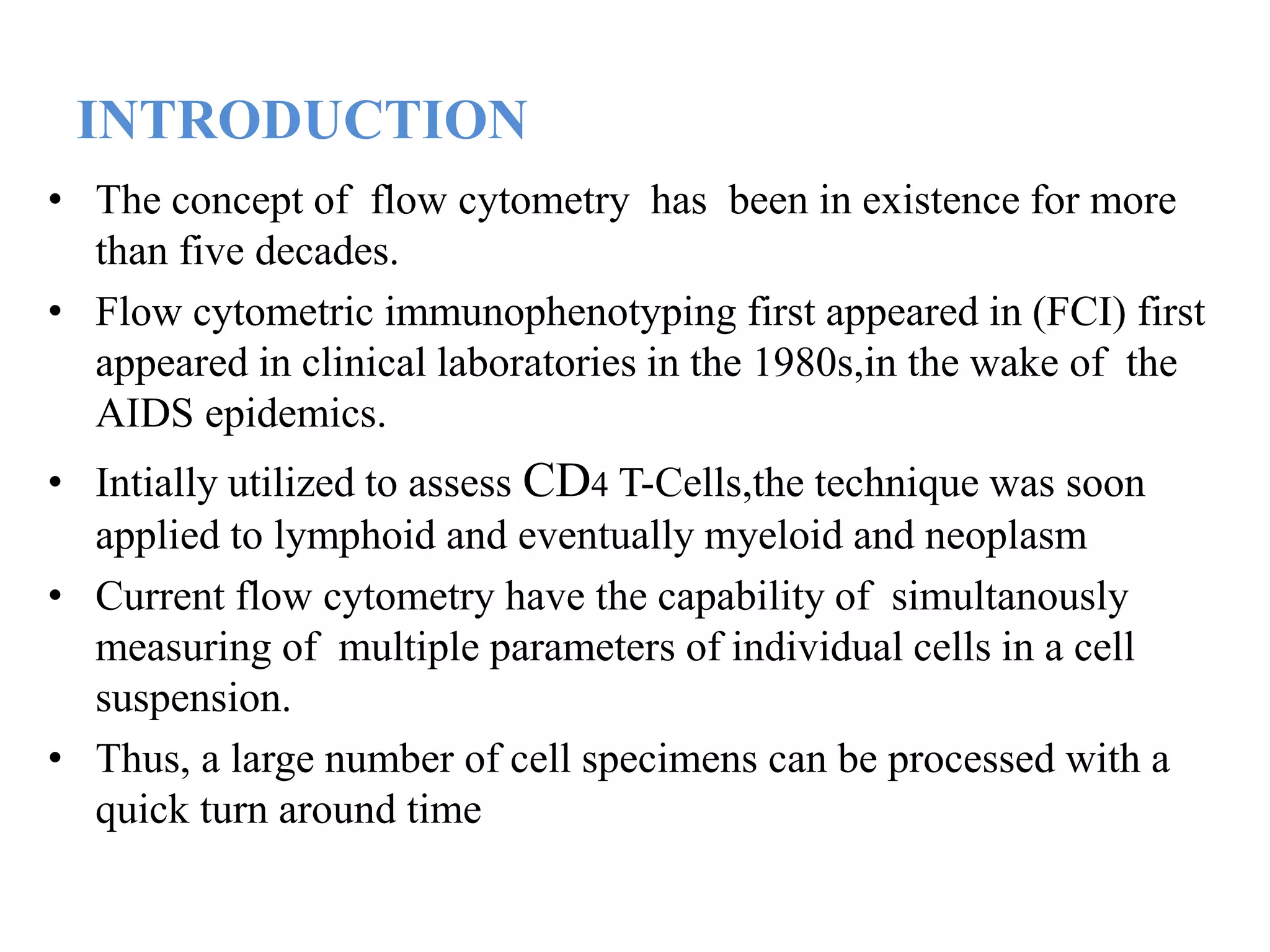 INTRODUCTION

• The concept of flow cytometry has been in existence for more than five decades.

• Flow cytometric immunophenotyping first appeared in (FCI) first appeared in clinical laboratories in the 1980s,in the wake of the AIDS epidemics.

• Intially utilized to assess CD4 T-Cells,the technique was soon applied to lymphoid and eventually myeloid and neoplasm

• Current flow cytometry have the capability of simultanously measuring of multiple parameters of individual cells in a cell suspension.

• Thus, a large number of cell specimens can be processed with a quick turn around time